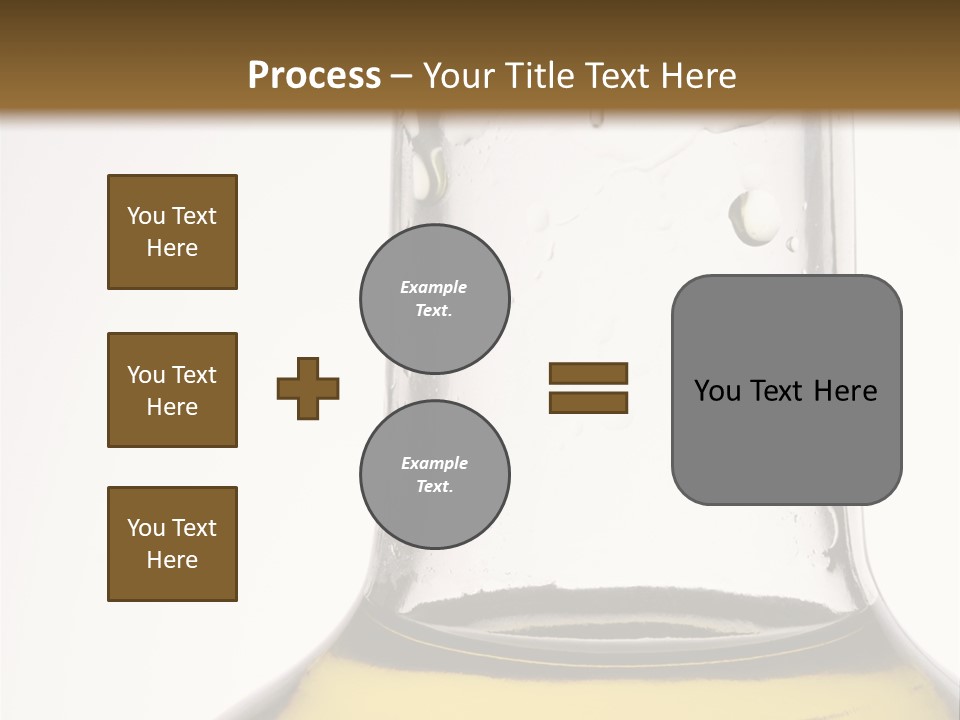 Process – Your Title Text Here

You Text Here

You Text Here

You Text Here

Example Text.

Example Text.

You Text Here